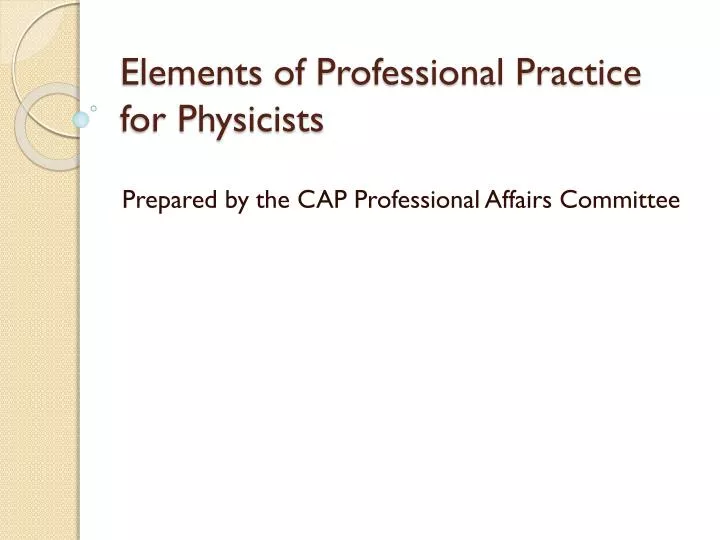 Elements of Professional Practice for Physicists

Prepared by the CAP Professional Affairs Committee